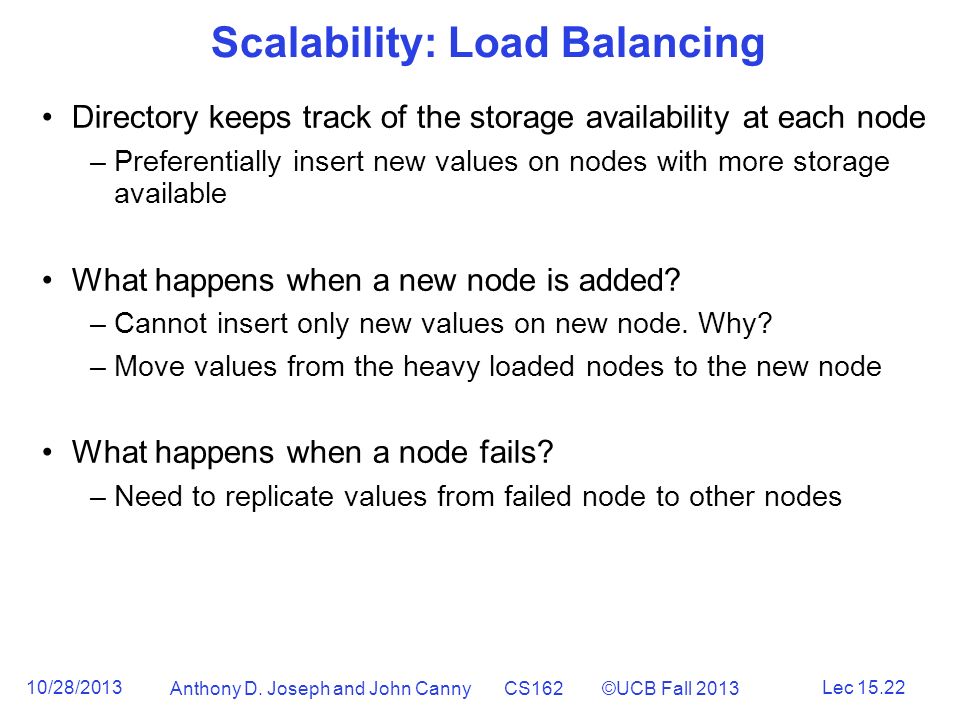 Scalability: Load Balancing

• Directory keeps track of the storage availability at each node
– Preferentially insert new values on nodes with more storage available

• What happens when a new node is added?
– Cannot insert only new values on new node. Why?
– Move values from the heavy loaded nodes to the new node

• What happens when a node fails?
– Need to replicate values from failed node to other nodes

10/28/2013 Anthony D. Joseph and John Canny CS162 ©UCB Fall 2013 Lec 15.22